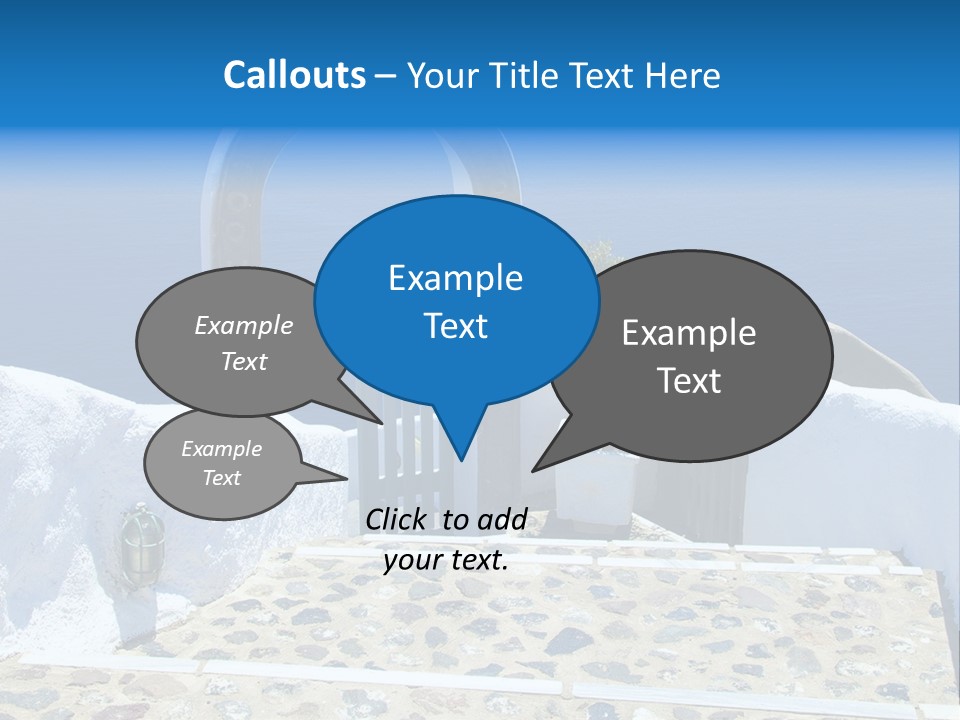 Callouts – Your Title Text Here

Example Text

Example Text

Example Text

Example Text

Click to add your text.